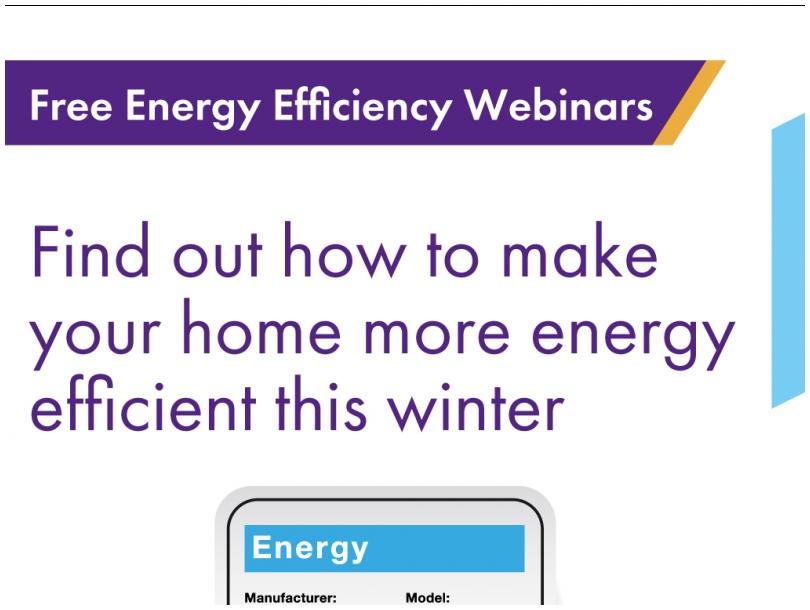 Free Energy Efficiency Webinars

Find out how to make your home more energy efficient this winter

Energy

Manufacturer:

Model: